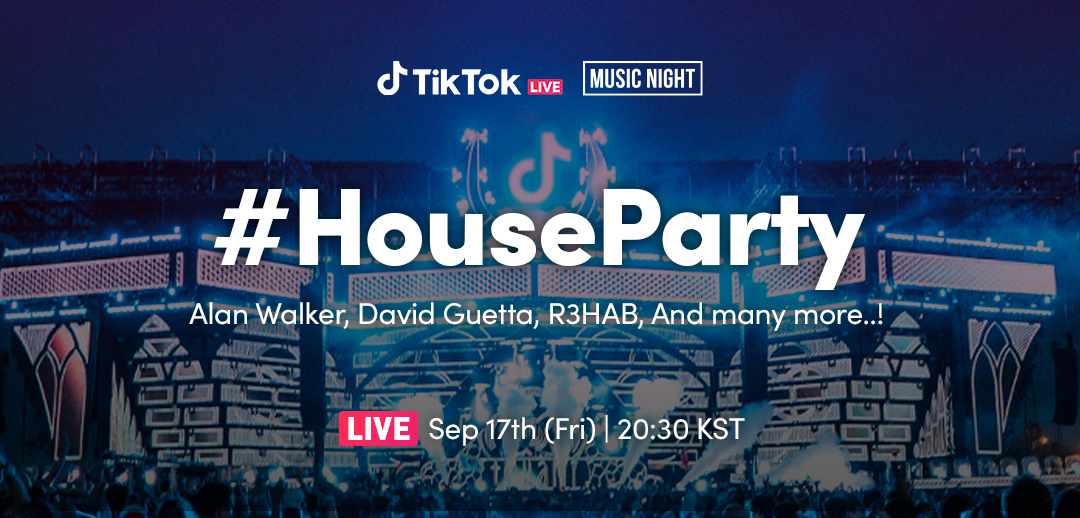 TikTok LIVE MUSIC NIGHT

#HouseParty

Alan Walker, David Guetta, R3HAB, And many more..!

LIVE Sep 17th (Fri) | 20:30 KST